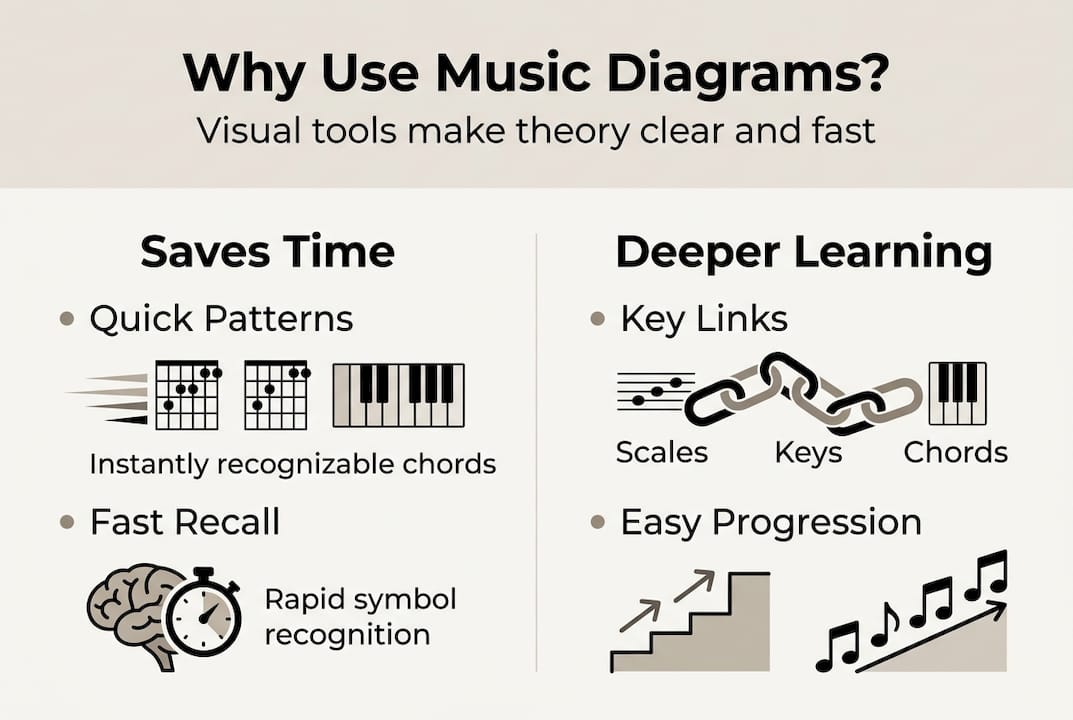 Why Use Music Diagrams?
Visual tools make theory clear and fast

Saves Time

• Quick Patterns

Instantly recognizable chords

• Fast Recall

Rapid symbol recognition

Deeper Learning

• Key Links

Scales Keys Chords

• Easy Progression